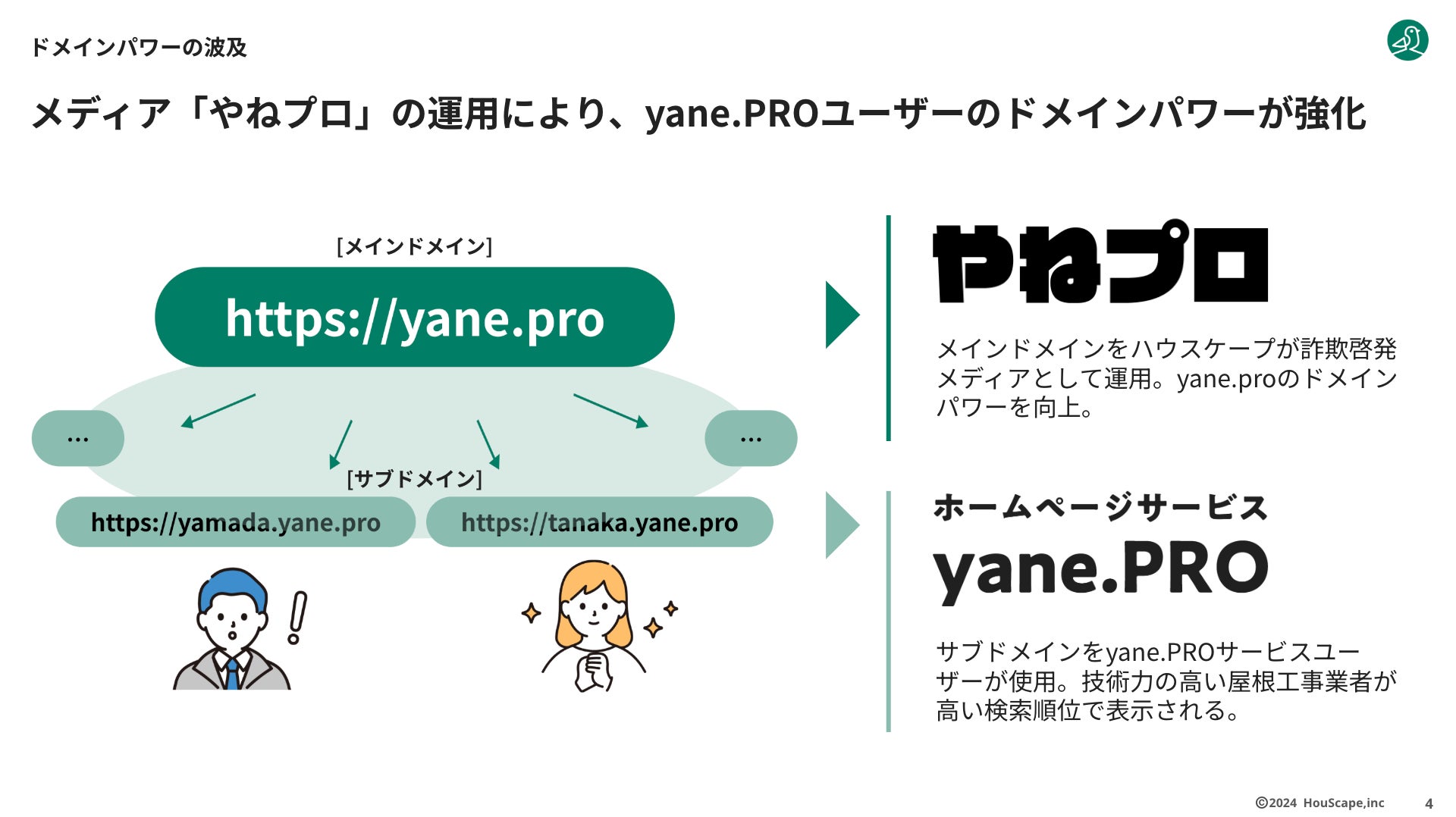 ドメインパワーの波及

メディア「やねプロ」の運用により、yane.PROユーザーのドメインパワーが強化

[メインドメイン]

https://yane.pro

...

...

[サブドメイン]

https://yamada.yane.pro

https://tanaka.yane.pro

やねプロ

メインドメインをハウスケープが詐欺啓発メディアとして運用。yane.proのドメインパワーを向上。

ホームページサービス

yane.PRO

サブドメインをyane.PROサービスユーザーが使用。技術力の高い屋根工事業者が高い検索順位で表示される。

©2024 HouScape,inc

4